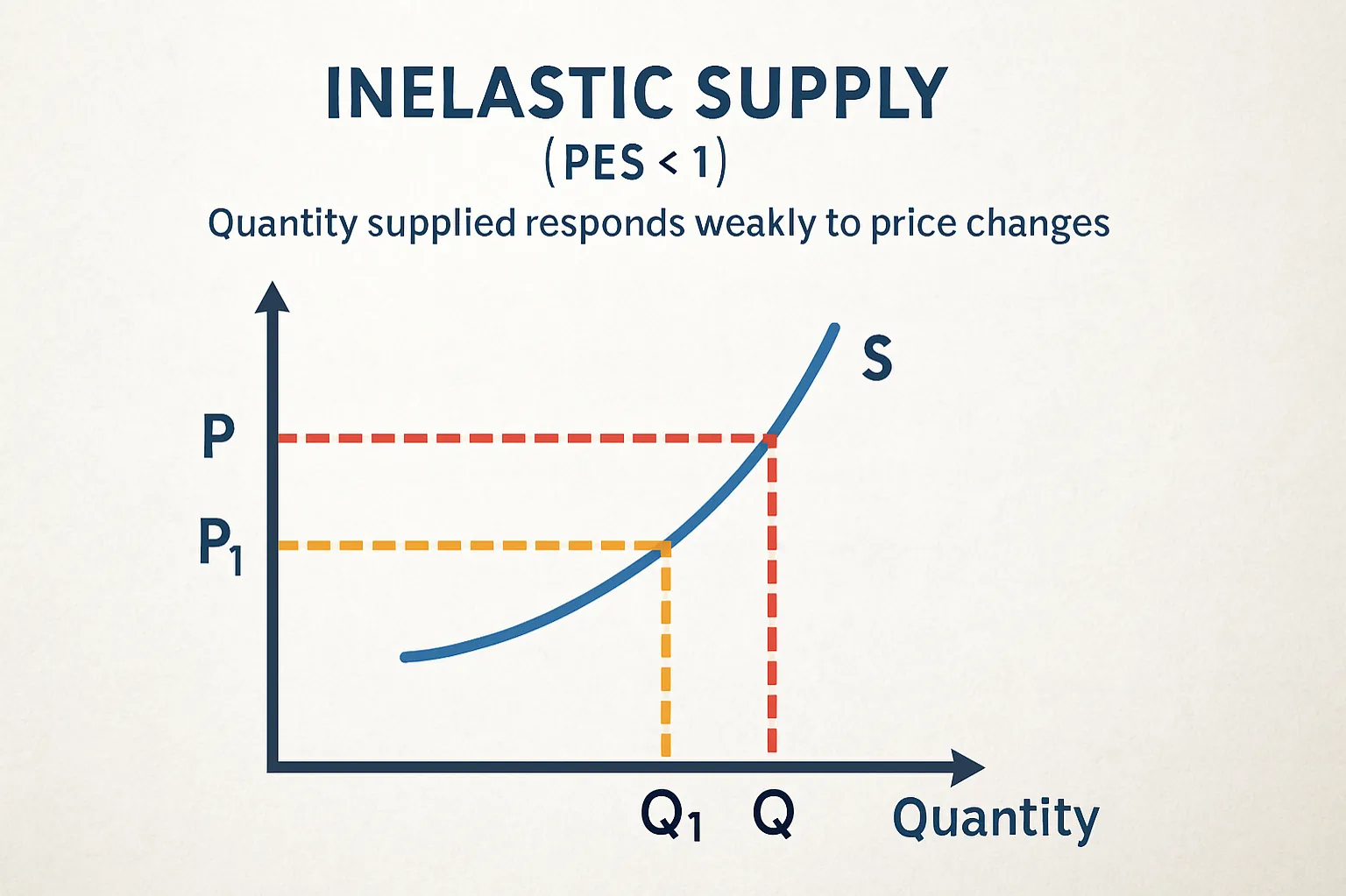 INELASTIC SUPPLY
(PES < 1)
Quantity supplied responds weakly to price changes

S
P
$P_1$
$Q_1$ Q Quantity